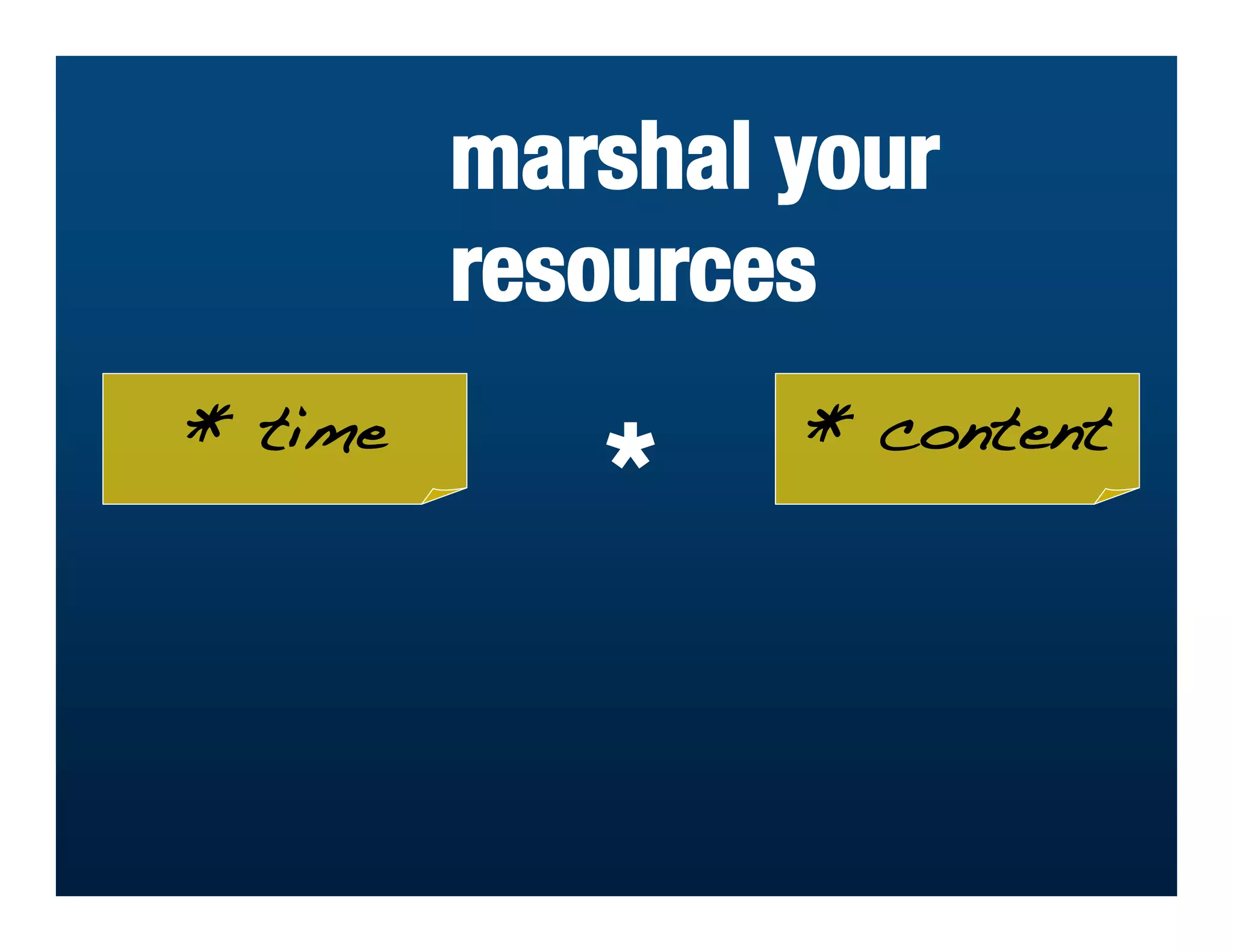 marshal your resources

* time

*

* content